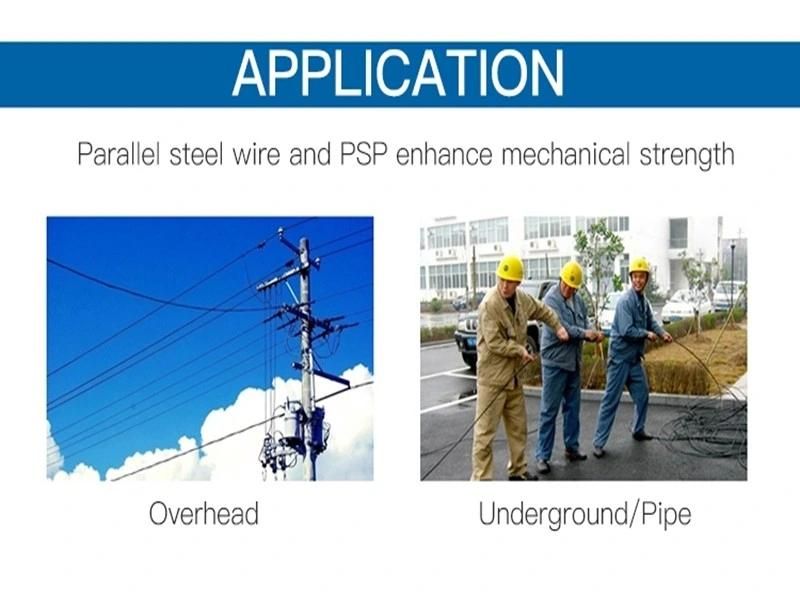 APPLICATION

Parallel steel wire and PSP enhance mechanical strength

Overhead

Underground/Pipe